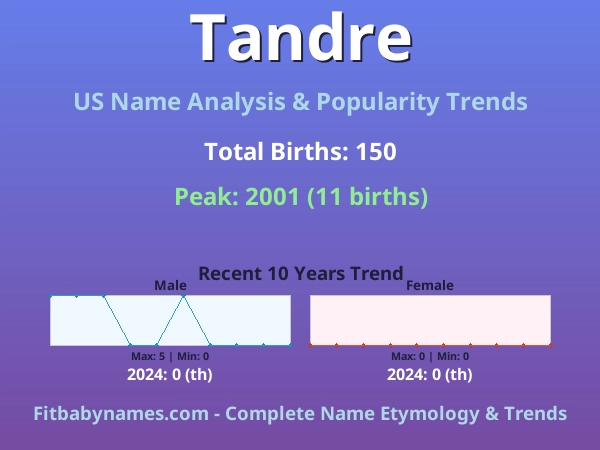 Tandre

US Name Analysis & Popularity Trends

Total Births: 150

Peak: 2001 (11 births)

Recent 10 Years Trend

Male

Max: 5 | Min: 0

2024: 0 (th)

Female

Max: 0 | Min: 0

2024: 0 (th)

Fitbabynames.com - Complete Name Etymology & Trends